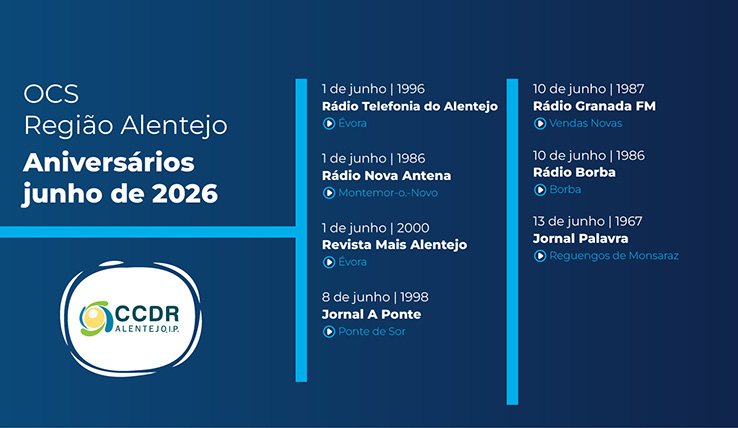 OCS
Região Alentejo
Aniversários junho de 2026

CCDR
ALENTEJO, I.P.

1 de junho | 1996
Rádio Telefonia do Alentejo
Évora

1 de junho | 1986
Rádio Nova Antena
Montemor-o.-Novo

1 de junho | 2000
Revista Mais Alentejo
Évora

8 de junho | 1998
Jornal A Ponte
Ponte de Sor

10 de junho | 1987
Rádio Granada FM
Vendas Novas

10 de junho | 1986
Rádio Borba
Borba

13 de junho | 1967
Jornal Palavra
Reguengos de Monsaraz